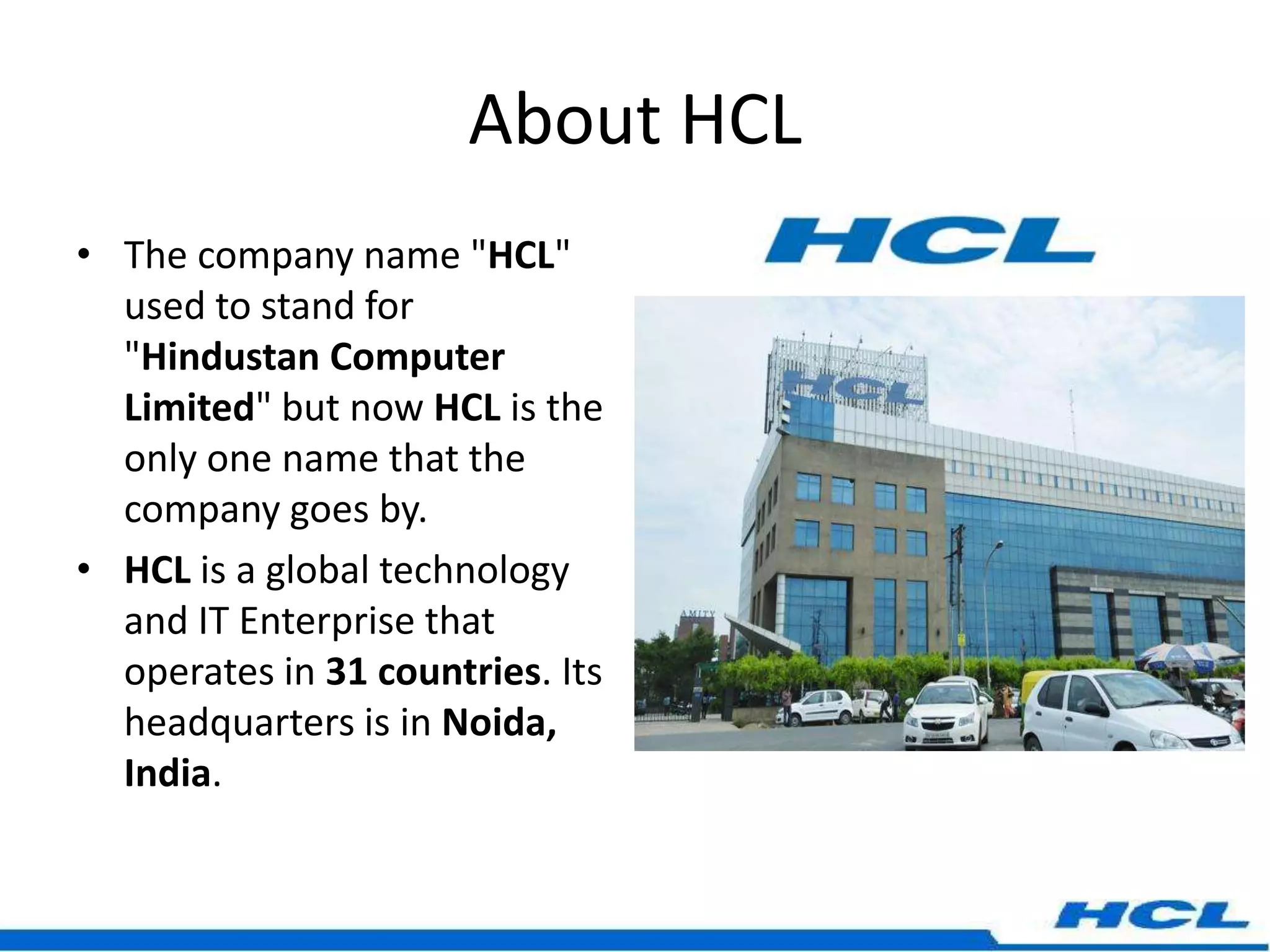 About HCL

• The company name "HCL" used to stand for "Hindustan Computer Limited" but now HCL is the only one name that the company goes by.

• HCL is a global technology and IT Enterprise that operates in 31 countries. Its headquarters is in Noida, India.

HCL

HCL

AMITY

HCL